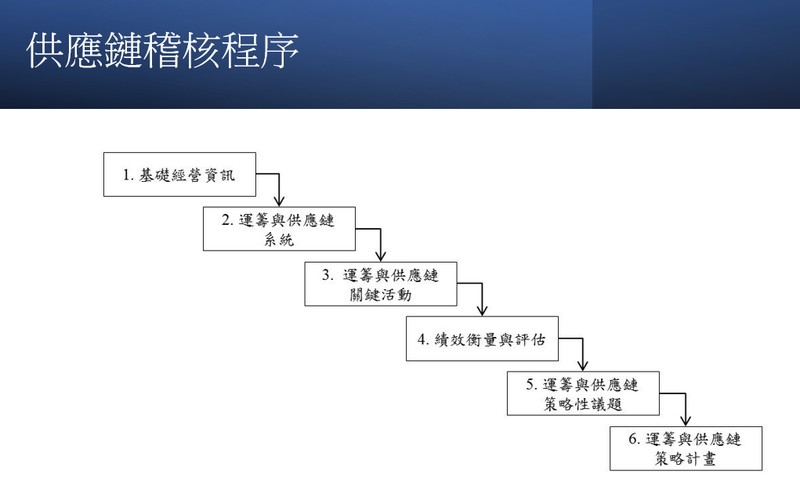 供應鏈稽核程序

1. 基礎經營資訊

2. 運籌與供應鏈系統

3. 運籌與供應鏈關鍵活動

4. 績效衡量與評估

5. 運籌與供應鏈策略性議題

6. 運籌與供應鏈策略計畫